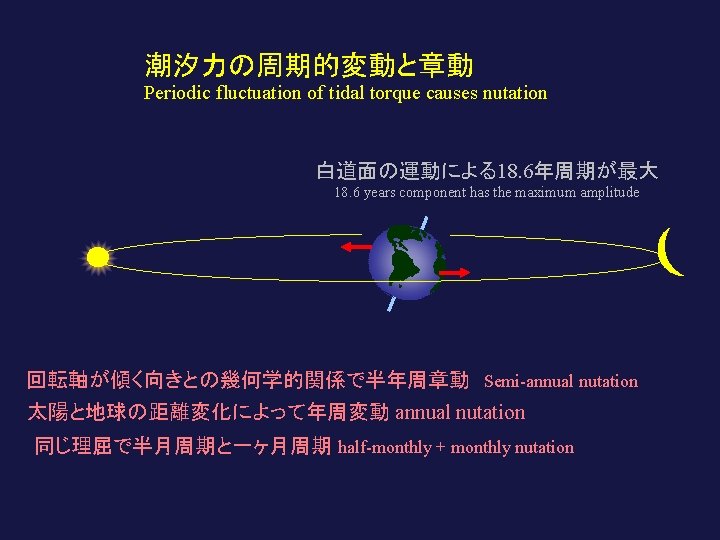 潮汐力の周期的変動と章動
Periodic fluctuation of tidal torque causes nutation

白道面の運動による18.6年周期が最大
18.6 years component has the maximum amplitude

回転軸が傾く向きとの幾何学的関係で半年周章動 Semi-annual nutation
太陽と地球の距離変化によって年周変動 annual nutation
同じ理屈で半月周期と一ヶ月周期 half-monthly + monthly nutation